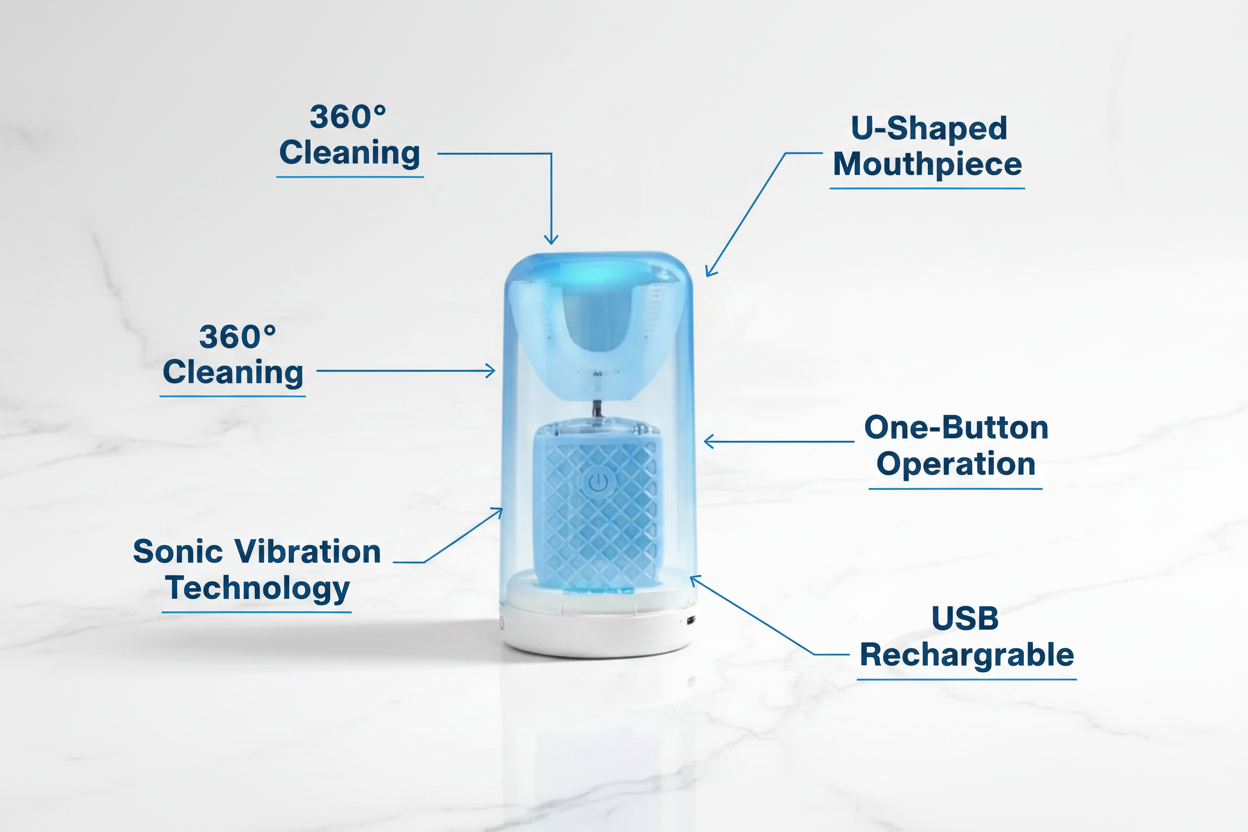 360°
Cleaning

U-Shaped
Mouthpiece

360°
Cleaning

One-Button
Operation

Sonic Vibration
Technology

USB
Rechargrable